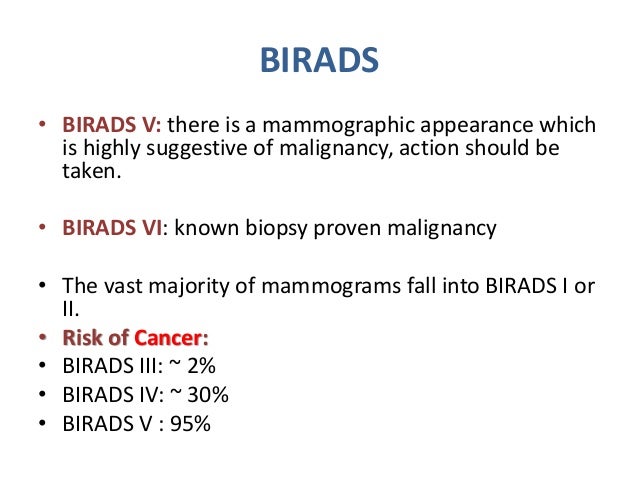 BIRADS

• BIRADS V: there is a mammographic appearance which is highly suggestive of malignancy, action should be taken.

• BIRADS VI: known biopsy proven malignancy

• The vast majority of mammograms fall into BIRADS I or II.
• Risk of Cancer:
• BIRADS III: ~ 2%
• BIRADS IV: ~ 30%
• BIRADS V : 95%